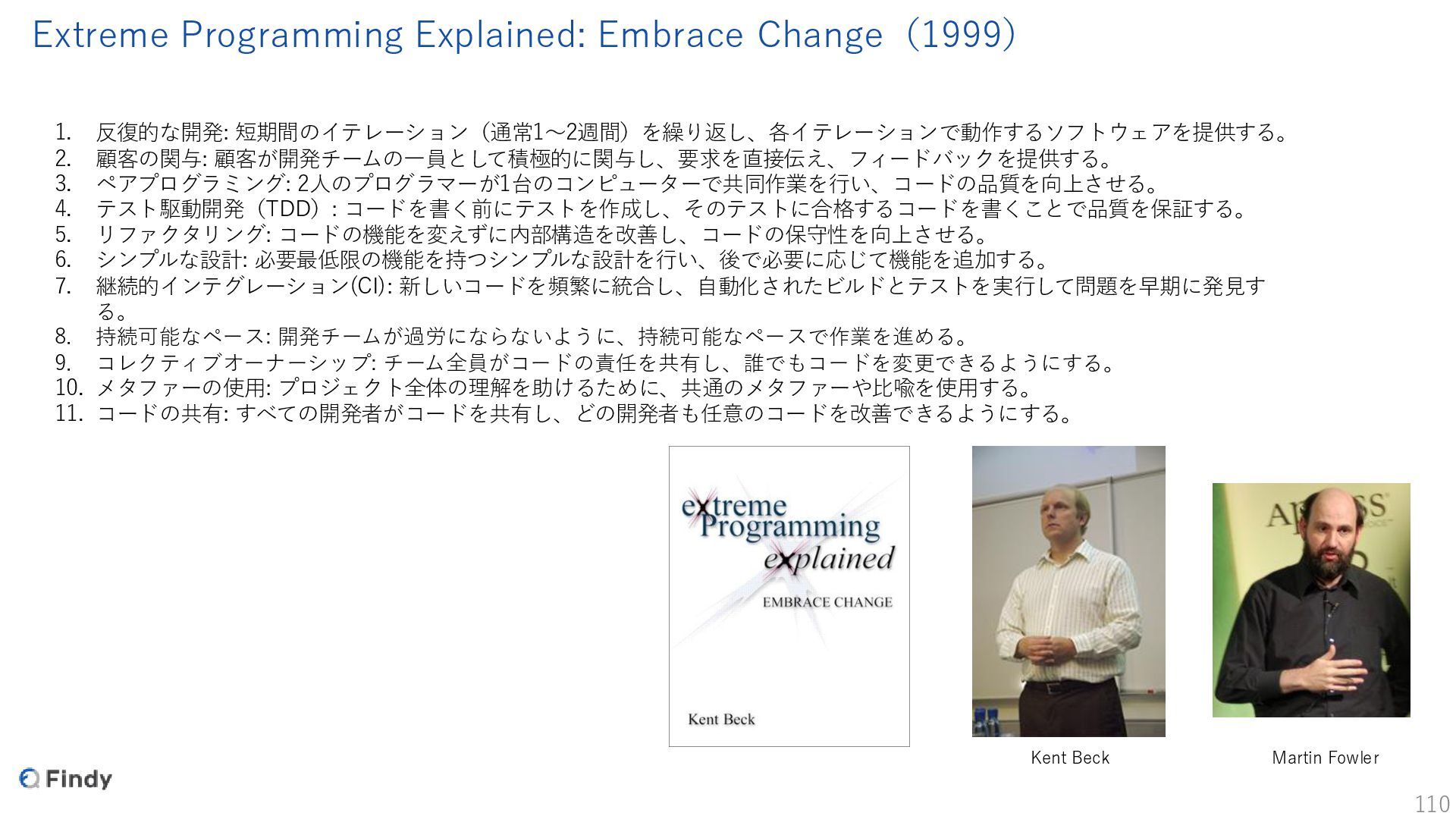 Extreme Programming Explained: Embrace Change（1999）

1. 反復的な開発: 短期間のイテレーション（通常1〜2週間）を繰り返し、各イテレーションで動作するソフトウェアを提供する。
2. 顧客の関与: 顧客が開発チームの一員として積極的に関与し、要求を直接伝え、フィードバックを提供する。
3. ペアプログラミング: 2人のプログラマーが1台のコンピューターで共同作業を行い、コードの品質を向上させる。
4. テスト駆動開発（TDD）: コードを書く前にテストを作成し、そのテストに合格するコードを書くことで品質を保証する。
5. リファクタリング: コードの機能を変えずに内部構造を改善し、コードの保守性を向上させる。
6. シンプルな設計: 必要最低限の機能を持つシンプルな設計を行い、後で必要に応じて機能を追加する。
7. 継続的インテグレーション(CI): 新しいコードを頻繁に統合し、自動化されたビルドとテストを実行して問題を早期に発見する。
8. 持続可能なペース: 開発チームが過労にならないように、持続可能なペースで作業を進める。
9. コレクティブオーナーシップ: チーム全員がコードの責任を共有し、誰でもコードを変更できるようにする。
10. メタファーの使用: プロジェクト全体の理解を助けるために、共通のメタファーや比喩を使用する。
11. コードの共有: すべての開発者がコードを共有し、どの開発者も任意のコードを改善できるようにする。

extreme Programming explained
EMBRACE CHANGE
Kent Beck

Kent Beck

Martin Fowler

Findy

110